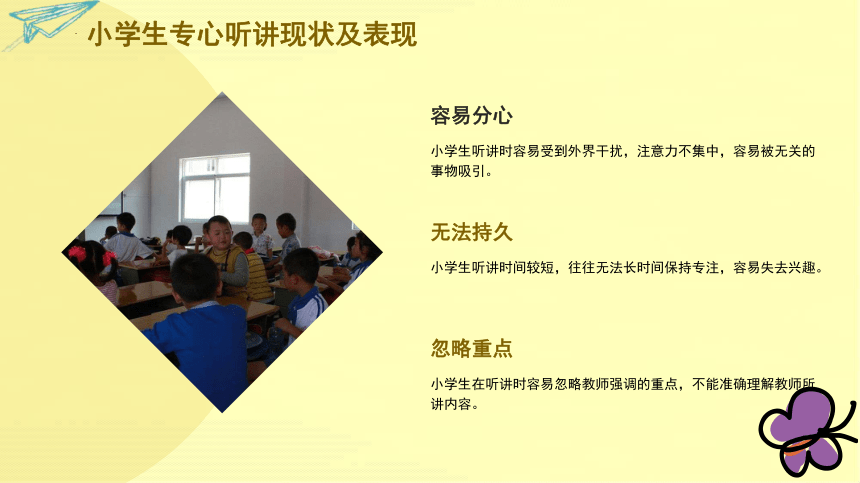 小学生专心听讲现状及表现

容易分心

小学生听讲时容易受到外界干扰，注意力不集中，容易被无关的事物吸引。

无法持久

小学生听讲时间较短，往往无法长时间保持专注，容易失去兴趣。

忽略重点

小学生在听讲时容易忽略教师强调的重点，不能准确理解教师所讲内容。